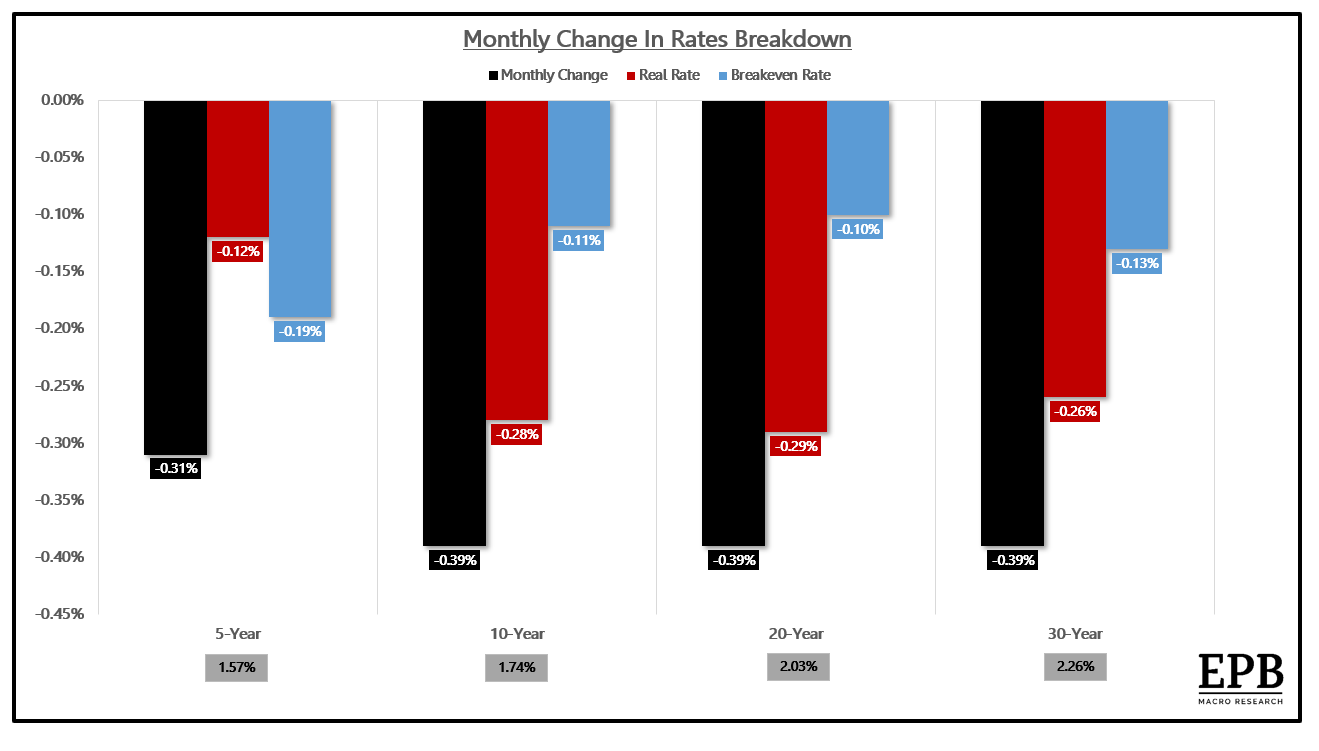 Monthly Change In Rates Breakdown

Monthly Change Real Rate Breakeven Rate

0.00%
-0.05%
-0.10%
-0.15%
-0.20%
-0.25%
-0.30%
-0.35%
-0.40%
-0.45%

-0.31% -0.12% -0.19%
-0.39% -0.28% -0.11%
-0.39% -0.29% -0.10%
-0.39% -0.26% -0.13%

5-Year 10-Year 20-Year 30-Year

1.57% 1.74% 2.03% 2.26%

EPB
MACRO RESEARCH